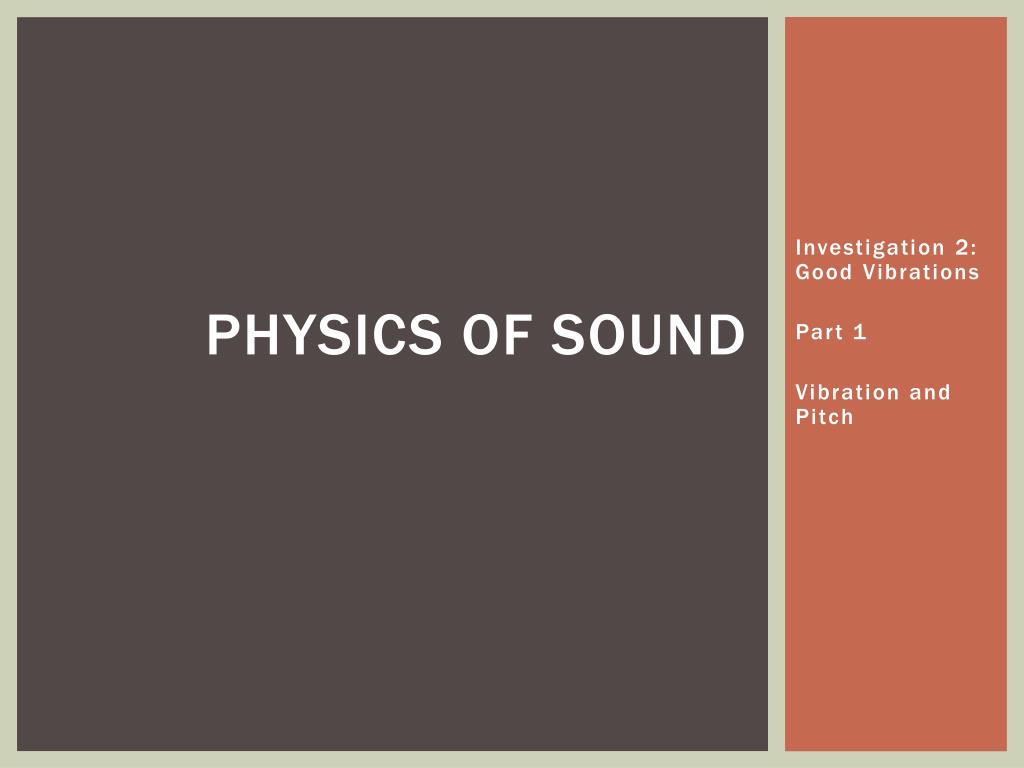 PHYSICS OF SOUND

Investigation 2: Good Vibrations

Part 1

Vibration and Pitch